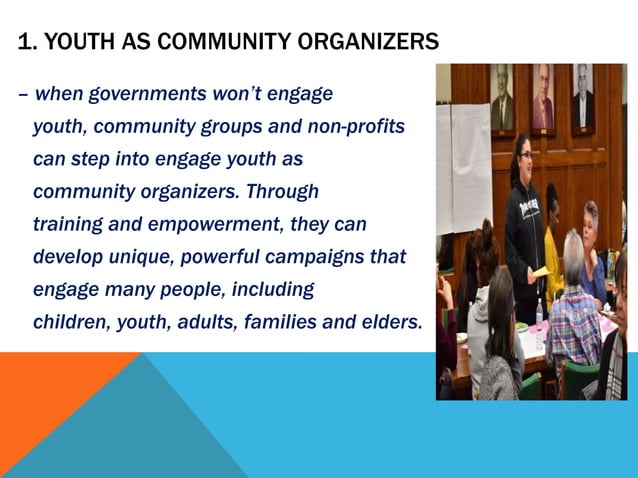 1. YOUTH AS COMMUNITY ORGANIZERS

– when governments won't engage youth, community groups and non-profits can step into engage youth as community organizers. Through training and empowerment, they can develop unique, powerful campaigns that engage many people, including children, youth, adults, families and elders.